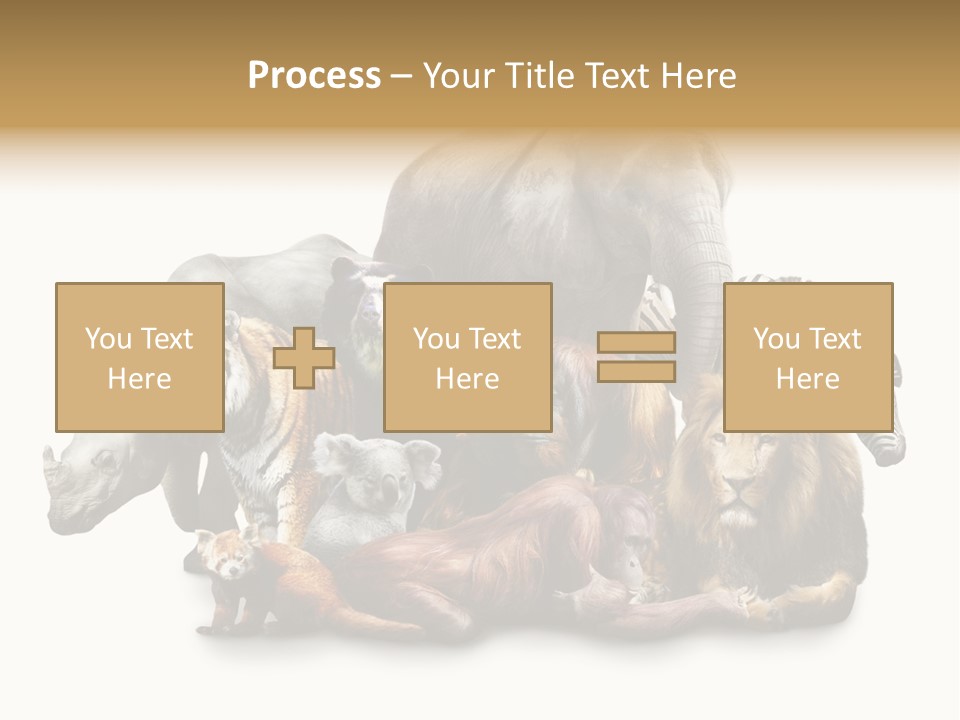 Process – Your Title Text Here

You Text Here

You Text Here

You Text Here